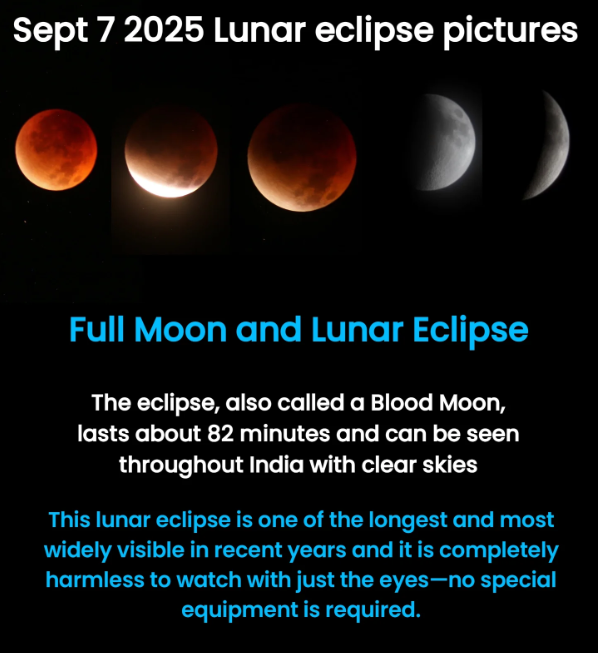 Sept 7 2025 Lunar eclipse pictures

Full Moon and Lunar Eclipse

The eclipse, also called a Blood Moon, lasts about 82 minutes and can be seen throughout India with clear skies

This lunar eclipse is one of the longest and most widely visible in recent years and it is completely harmless to watch with just the eyes—no special equipment is required.